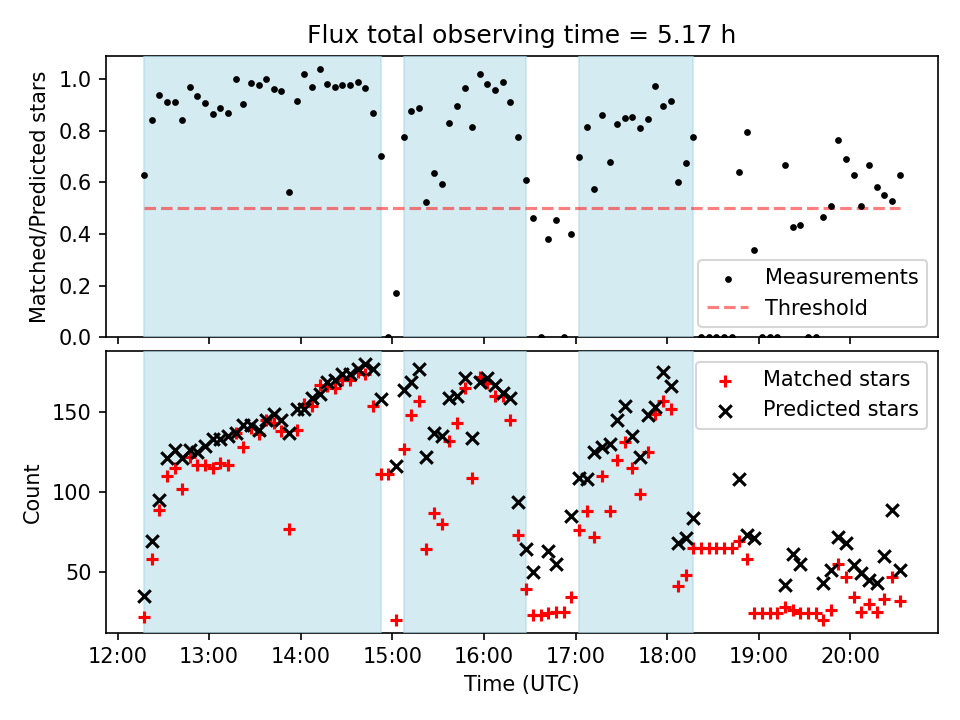 Flux total observing time = 5.17 h

Matched/Predicted stars

1.0
0.8
0.6
0.4
0.2
0.0

Measurements
Threshold

Count

150
100
50

Matched stars
Predicted stars

12:00 13:00 14:00 15:00 16:00 17:00 18:00 19:00 20:00

Time (UTC)